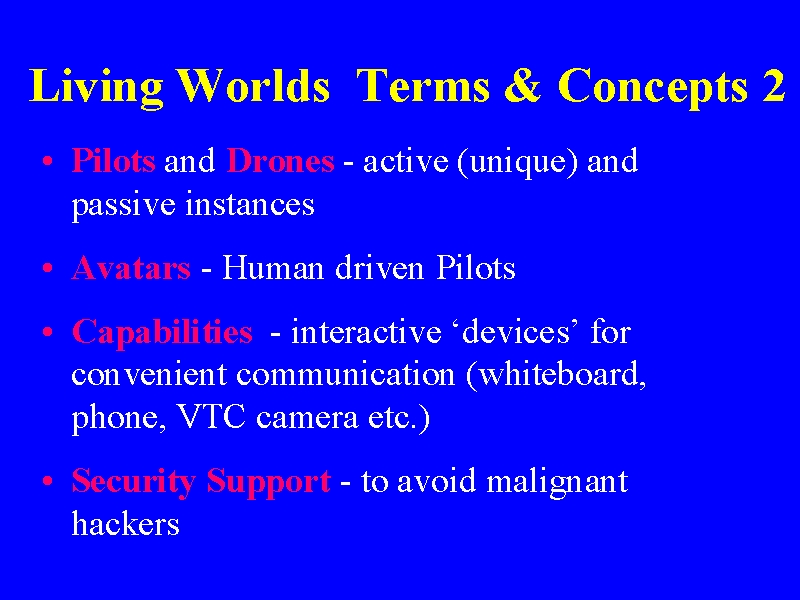 Living Worlds  Terms & Concepts 2

• Pilots and Drones - active (unique) and passive instances

• Avatars - Human driven Pilots

• Capabilities  - interactive ‘devices’ for convenient communication (whiteboard, phone, VTC camera etc.)

• Security Support - to avoid malignant hackers